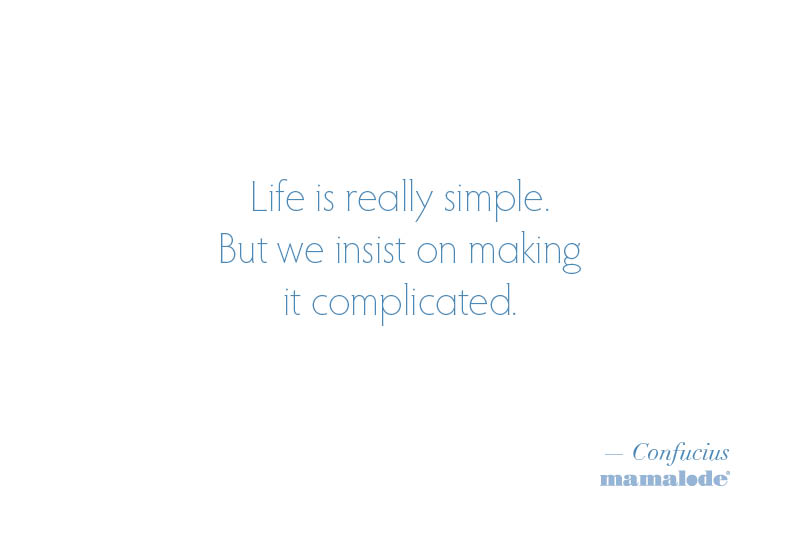 Life is really simple.
But we insist on making
it complicated.

— Confucius
mamalode